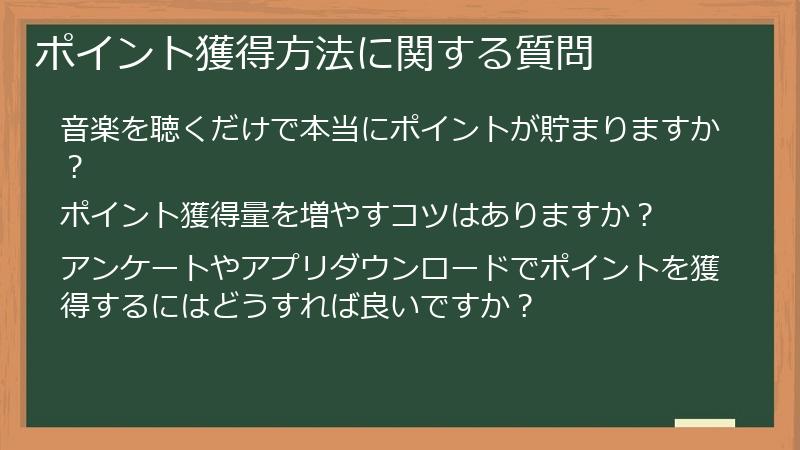 ポイント獲得方法に関する質問

音楽を聴くだけで本当にポイントが貯まりますか？

ポイント獲得量を増やすコツはありますか？

アンケートやアプリダウンロードでポイントを獲得するにはどうすれば良いですか？